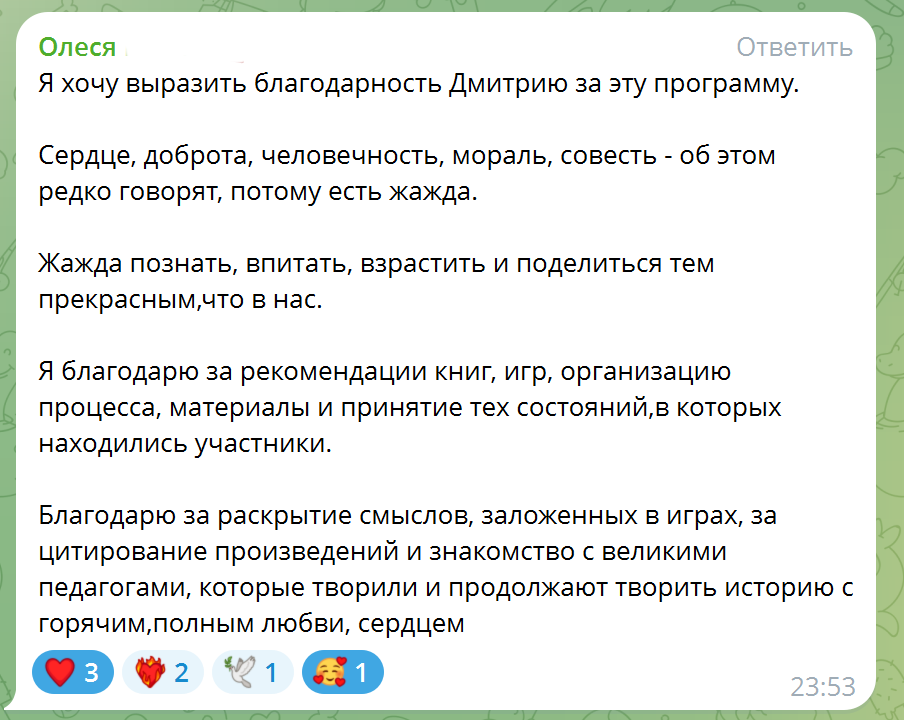 Олеся
Ответить
Я хочу выразить благодарность Дмитрию за эту программу.

Сердце, доброта, человечность, мораль, совесть - об этом редко говорят, потому есть жажда.

Жажда познать, впитать, взрастить и поделиться тем прекрасным,что в нас.

Я благодарю за рекомендации книг, игр, организацию процесса, материалы и принятие тех состояний,в которых находились участники.

Благодарю за раскрытие смыслов, заложенных в играх, за цитирование произведений и знакомство с великими педагогами, которые творили и продолжают творить историю с горячим,полным любви, сердцем

3 2 1 1
23:53